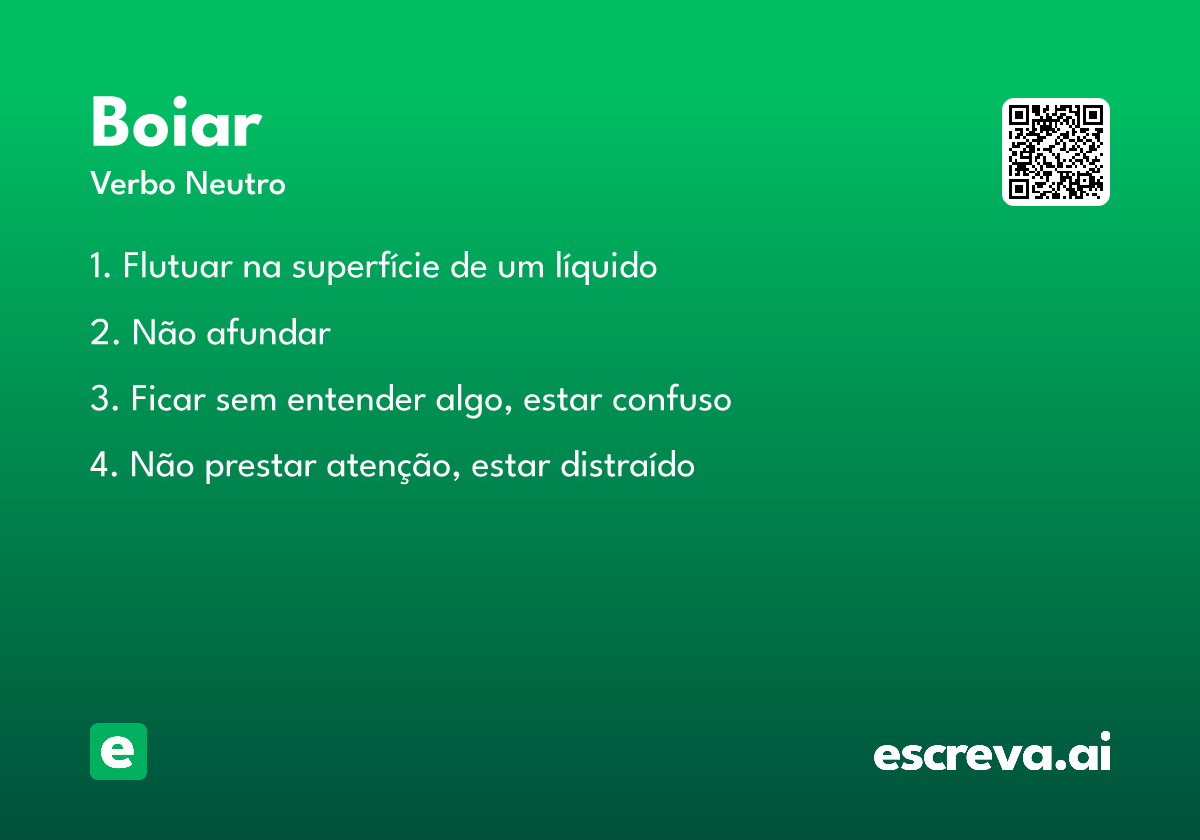 Boiar
Verbo Neutro

1. Flutuar na superfície de um líquido

2. Não afundar

3. Ficar sem entender algo, estar confuso

4. Não prestar atenção, estar distraído

e

escreva.ai